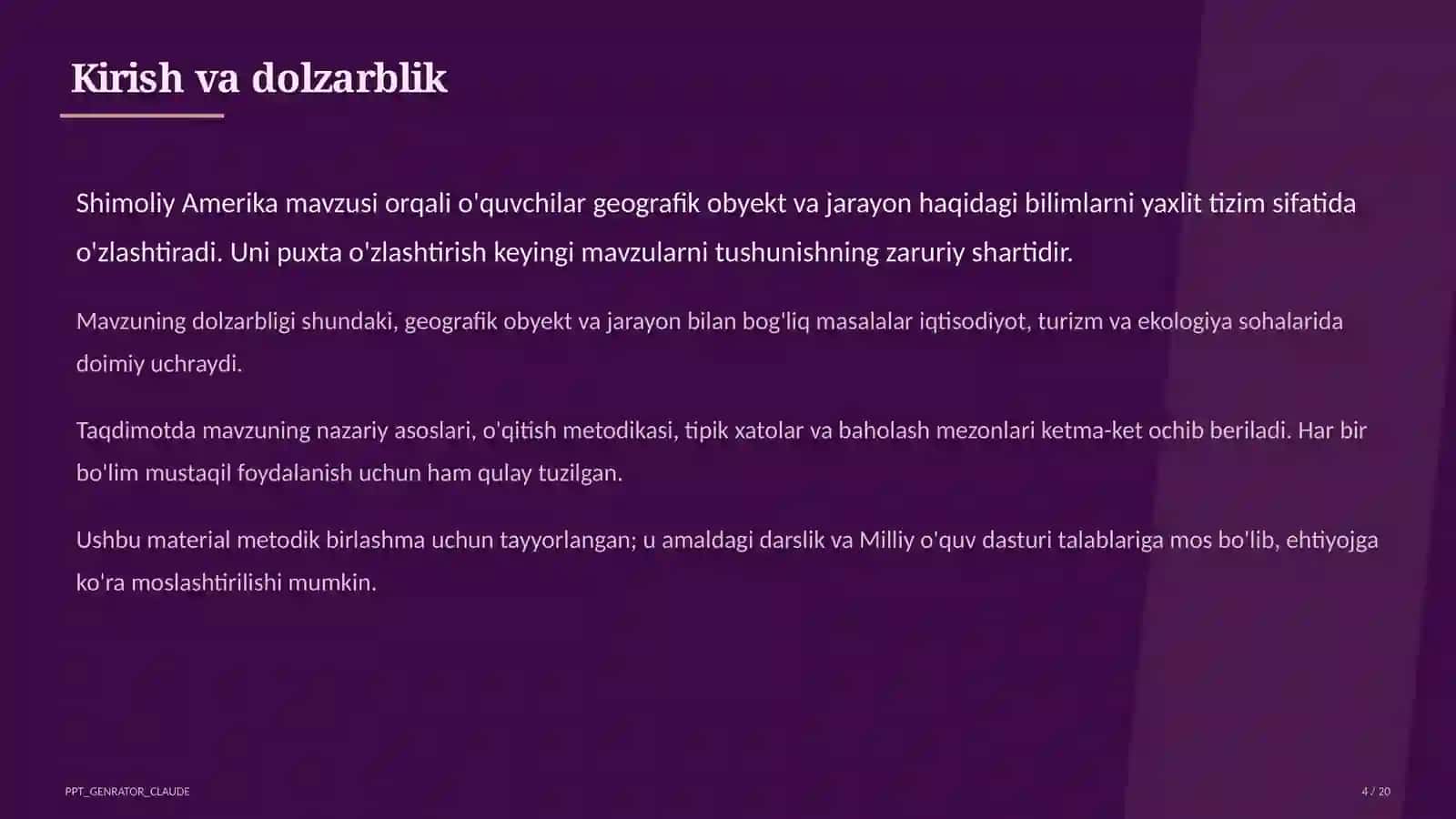 Kirish va dolzarblik

Shimoliy Amerika mavzusi orqali o'quvchilar geografik obyekt va jarayon haqidagi bilimlarni yaxlit tizim sifatida o'zlashtiradi. Uni puxta o'zlashtirish keyingi mavzularni tushunishning zaruriy shartidir.

Mavzuning dolzarbligi shundaki, geografik obyekt va jarayon bilan bog'liq masalalar iqtisodiyot, turizm va ekologiya sohalarida doimiy uchraydi.

Taqdimotda mavzuning nazariy asoslari, o'qitish metodikasi, tipik xatolar va baholash mezonlari ketma-ket ochib beriladi. Har bir bo'lim mustaqil foydalanish uchun ham qulay tuzilgan.

Ushbu material metodik birlashma uchun tayyorlangan; u amaldagi darslik va Milliy o'quv dasturi talablariga mos bo'lib, ehtiyojga ko'ra moslashtirilishi mumkin.

PPT_GENRATOR_CLAUDE

4 / 20